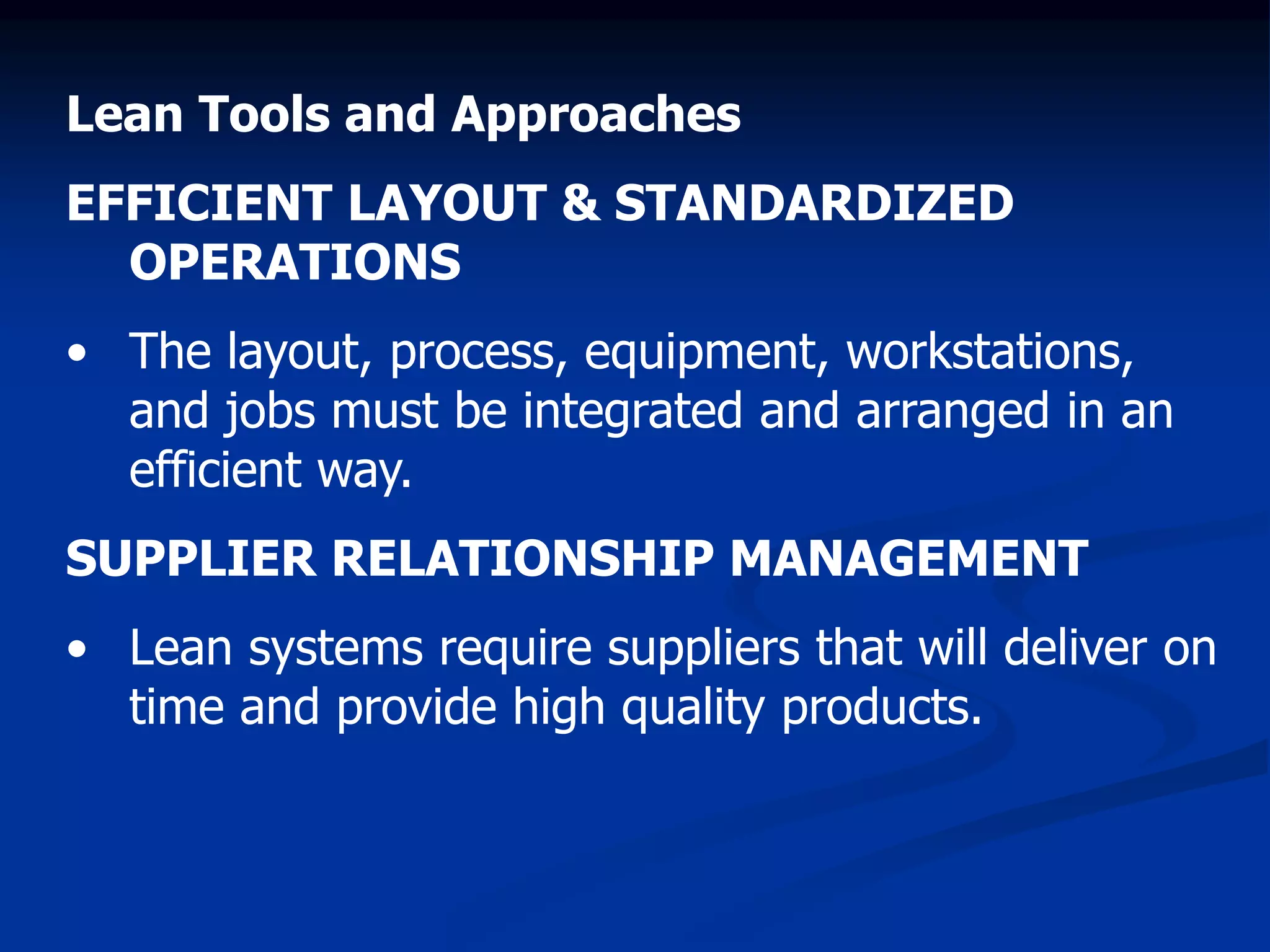 Lean Tools and Approaches

EFFICIENT LAYOUT & STANDARDIZED OPERATIONS

• The layout, process, equipment, workstations, and jobs must be integrated and arranged in an efficient way.

SUPPLIER RELATIONSHIP MANAGEMENT

• Lean systems require suppliers that will deliver on time and provide high quality products.